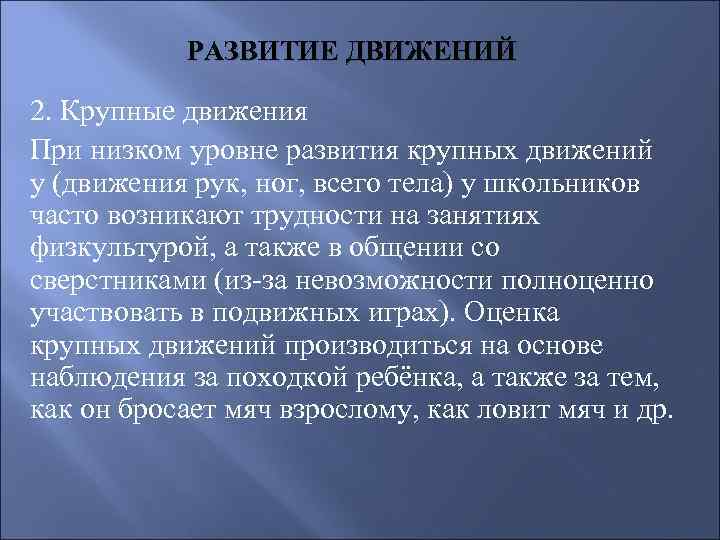 РАЗВИТИЕ ДВИЖЕНИЙ

2. Крупные движения

При низком уровне развития крупных движений у (движения рук, ног, всего тела) у школьников часто возникают трудности на занятиях физкультурой, а также в общении со сверстниками (из-за невозможности полноценно участвовать в подвижных играх). Оценка крупных движений производиться на основе наблюдения за походкой ребёнка, а также за тем, как он бросает мяч взрослому, как ловит мяч и др.